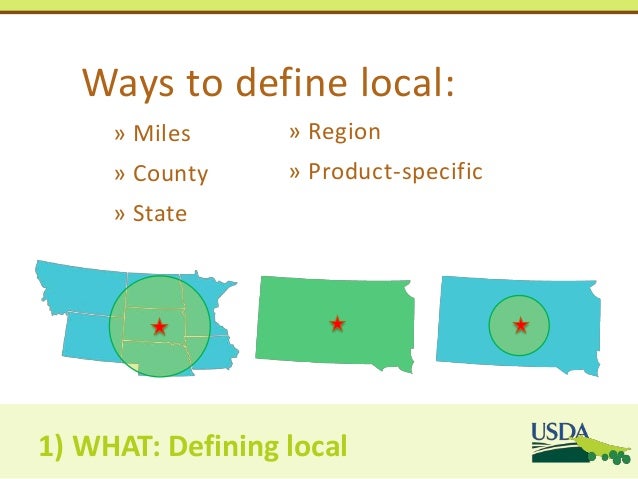 Ways to define local:

» Miles
» County
» State

» Region
» Product-specific

1) WHAT: Defining local

USDA